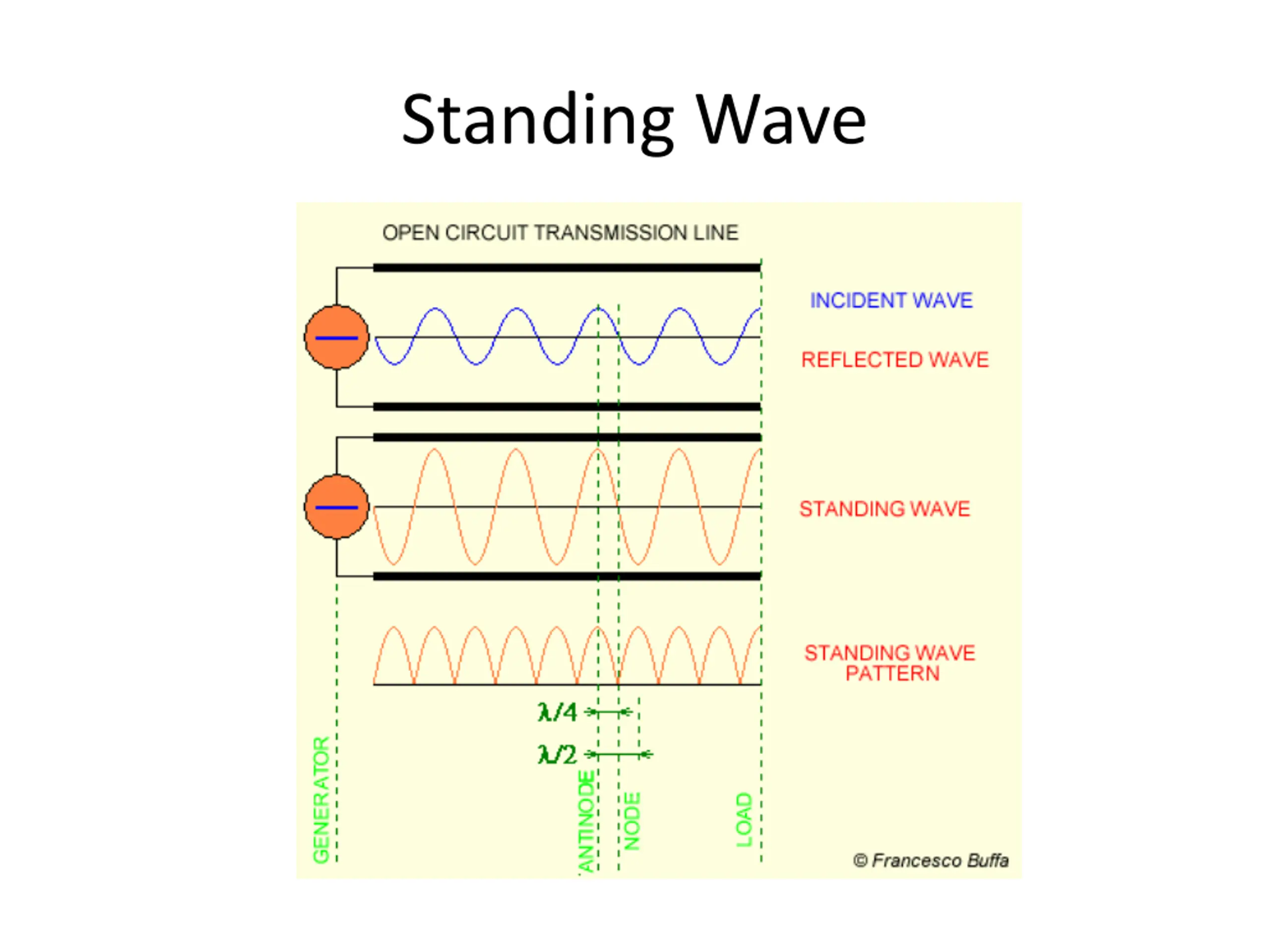 Standing Wave

OPEN CIRCUIT TRANSMISSION LINE

INCIDENT WAVE

REFLECTED WAVE

STANDING WAVE

STANDING WAVE PATTERN

$\lambda/4$

$\lambda/2$

GENERATOR

ANTINODE

NODE

LOAD

© Francesco Buffa